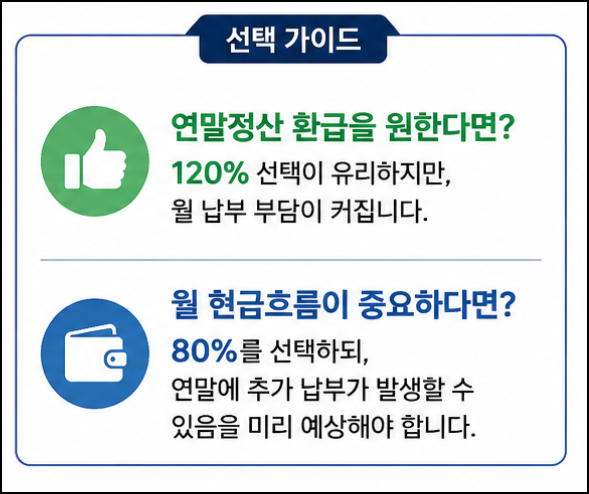 선택 가이드

연말정산 환급을 원한다면?

120% 선택이 유리하지만, 월 납부 부담이 커집니다.

월 현금흐름이 중요하다면?

80%를 선택하되, 연말에 추가 납부가 발생할 수 있음을 미리 예상해야 합니다.